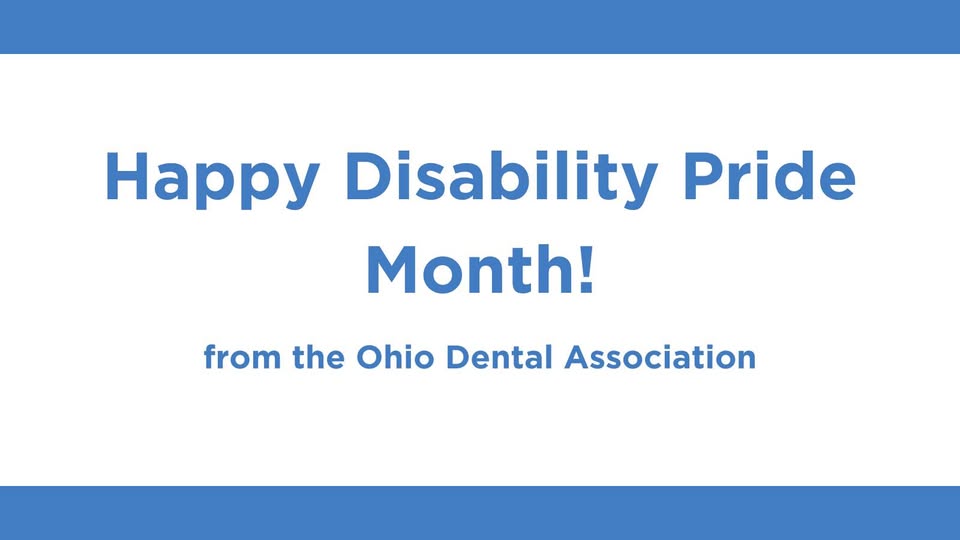 Happy Disability Pride Month!

from the Ohio Dental Association